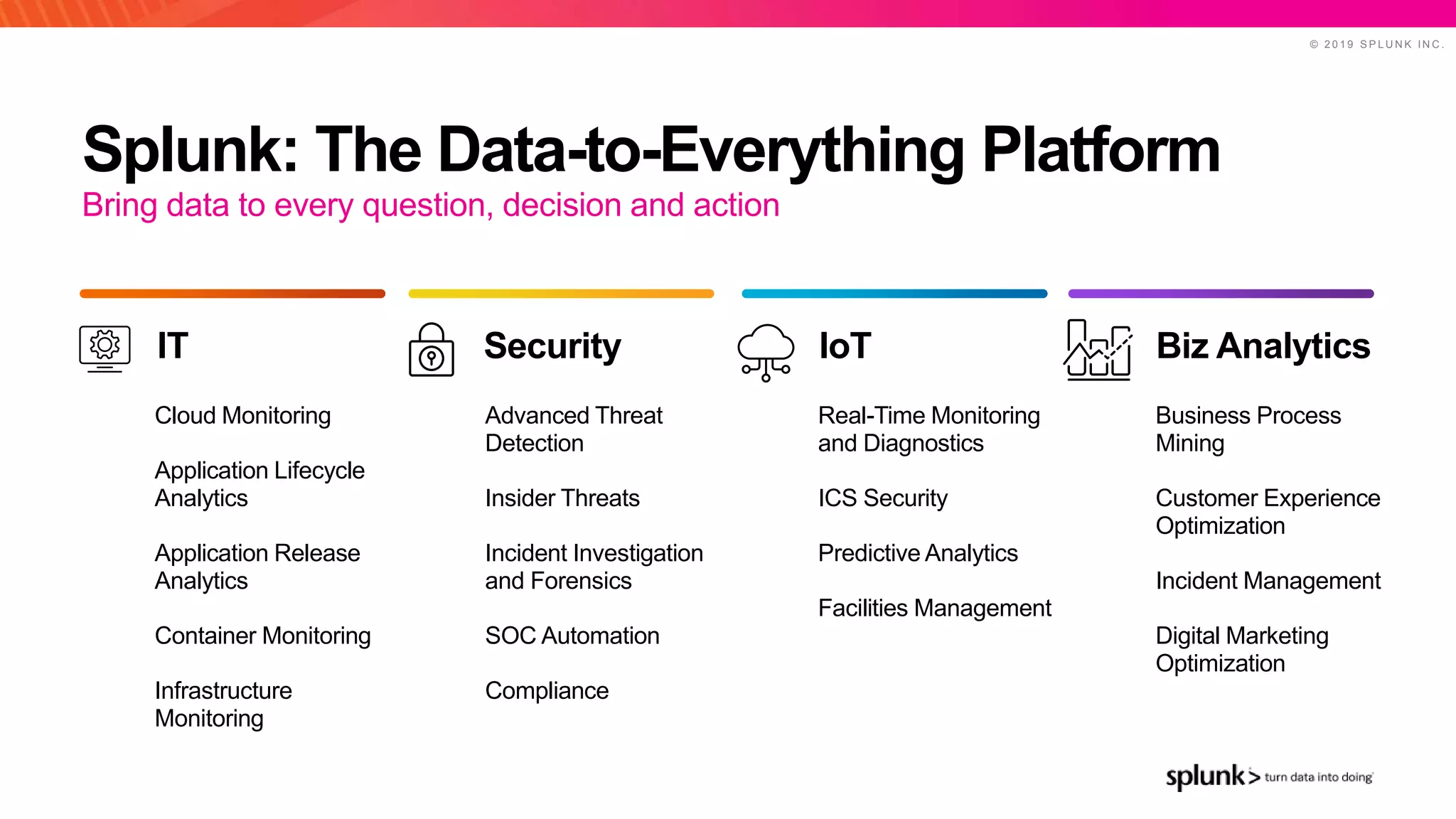 © 2019 SPLUNK INC.

Splunk: The Data-to-Everything Platform

Bring data to every question, decision and action

IT

Cloud Monitoring

Application Lifecycle Analytics

Application Release Analytics

Container Monitoring

Infrastructure Monitoring

Security

Advanced Threat Detection

Insider Threats

Incident Investigation and Forensics

SOC Automation

Compliance

IoT

Real-Time Monitoring and Diagnostics

ICS Security

Predictive Analytics

Facilities Management

Biz Analytics

Business Process Mining

Customer Experience Optimization

Incident Management

Digital Marketing Optimization

splunk> turn data into doing